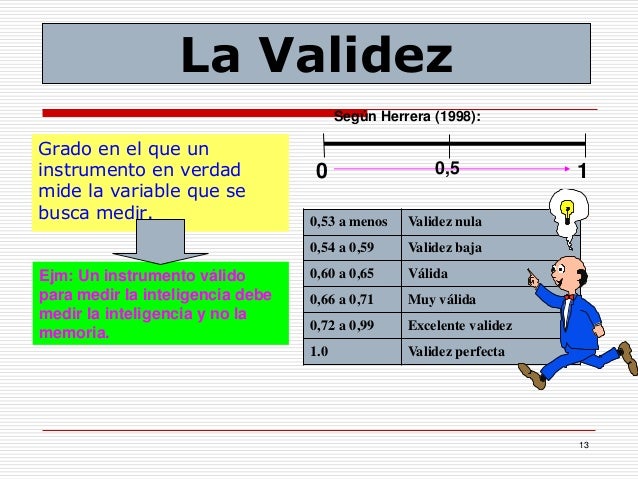 La Validez

Grado en el que un instrumento en verdad mide la variable que se busca medir.

Ejm: Un instrumento válido para medir la inteligencia debe medir la inteligencia y no la memoria.

Según Herrera (1998):

0

0,5

1

| 0,53 a menos | Validez nula |
|---|---|
| 0,54 a 0,59 | Validez baja |
| 0,60 a 0,65 | Válida |
| 0,66 a 0,71 | Muy válida |
| 0,72 a 0,99 | Excelente validez |
| 1.0 | Validez perfecta |

13